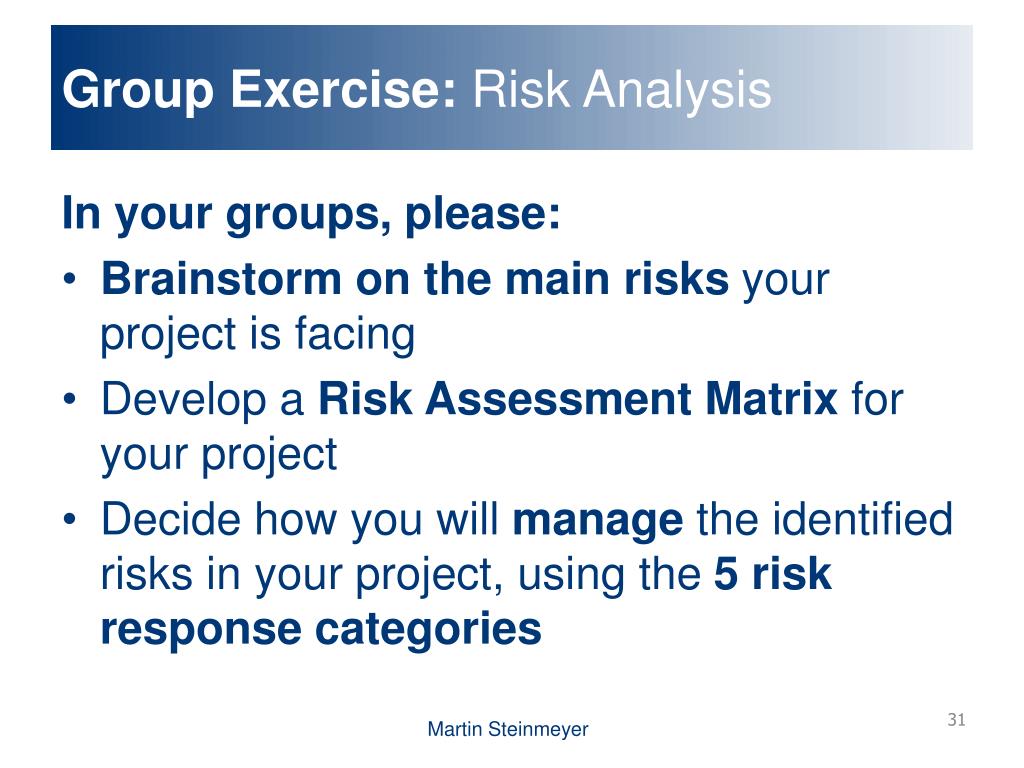 Group Exercise: Risk Analysis

In your groups, please:

• Brainstorm on the main risks your project is facing
• Develop a Risk Assessment Matrix for your project
• Decide how you will manage the identified risks in your project, using the 5 risk response categories

Martin Steinmeyer

31